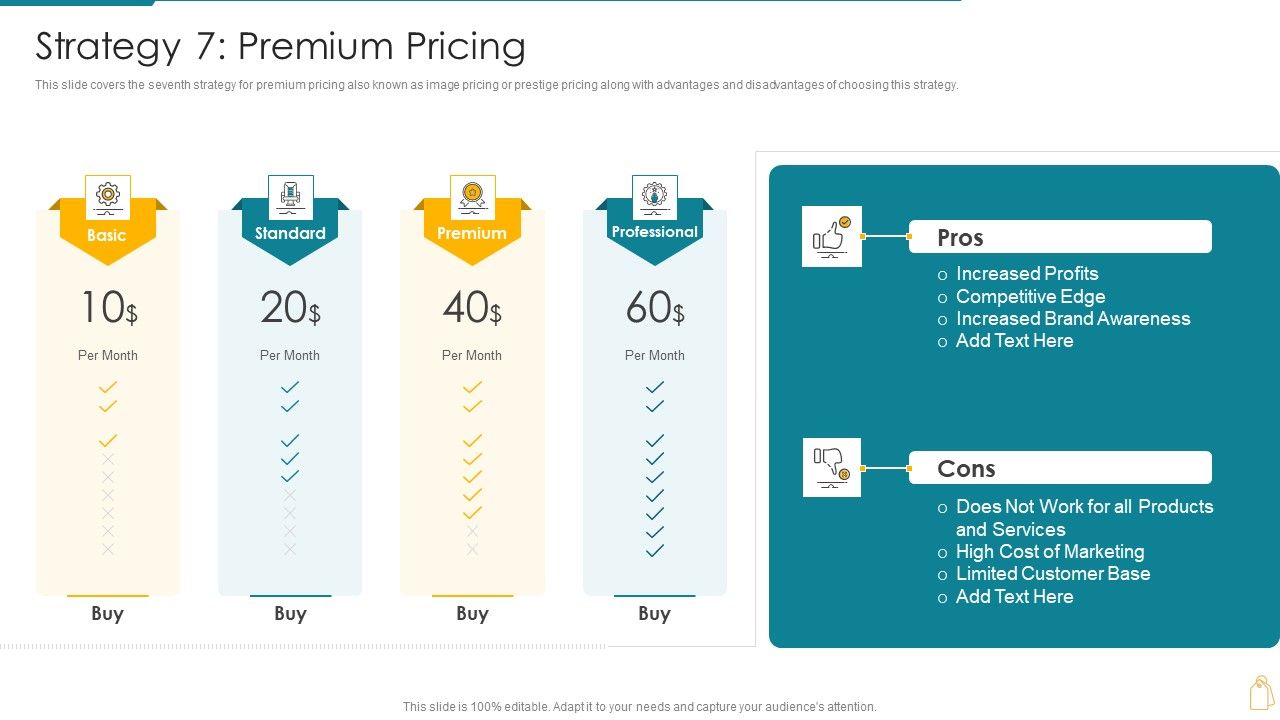 Strategy 7: Premium Pricing

This slide covers the seventh strategy for premium pricing also known as image pricing or prestige pricing along with advantages and disadvantages of choosing this strategy.

Basic
10$
Per Month
Buy

Standard
20$
Per Month
Buy

Premium
40$
Per Month
Buy

Professional
60$
Per Month
Buy

Pros
o Increased Profits
o Competitive Edge
o Increased Brand Awareness
o Add Text Here

Cons
o Does Not Work for all Products and Services
o High Cost of Marketing
o Limited Customer Base
o Add Text Here

This slide is 100% editable. Adapt it to your needs and capture your audience's attention.